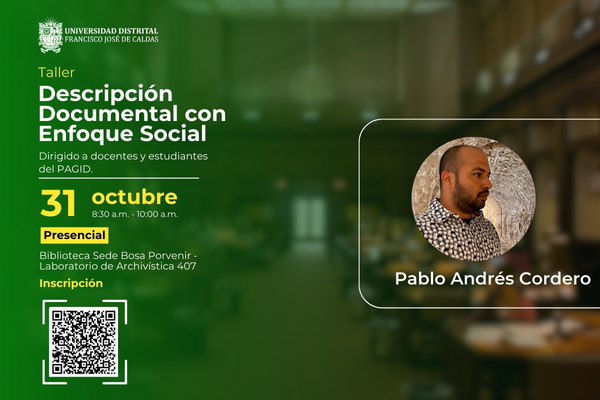 UNIVERSIDAD DISTRITAL
FRANCISCO JOSÉ DE CALDAS

Taller
Descripción Documental con Enfoque Social

Dirigido a docentes y estudiantes del PAGID.

31 octubre
8:30 a.m. - 10:00 a.m.

Presencial

Biblioteca Sede Bosa Porvenir - Laboratorio de Archivística 407

Inscripción

Pablo Andrés Cordero